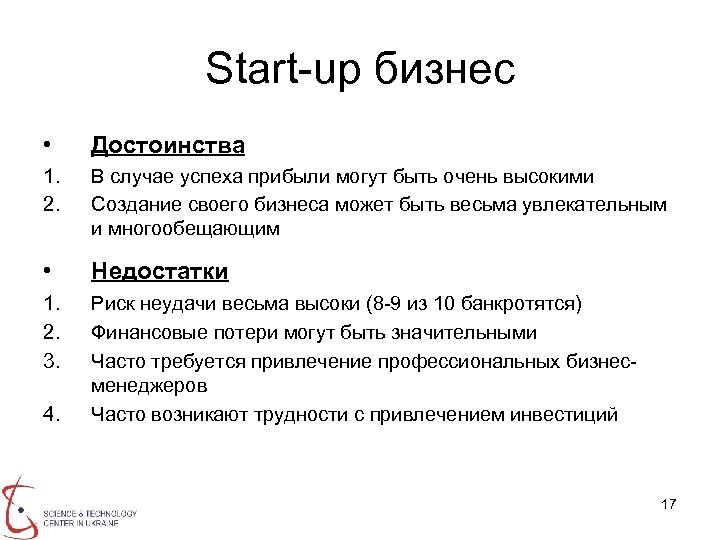 Start-up бизнес

• Достоинства

1. В случае успеха прибыли могут быть очень высокими
2. Создание своего бизнеса может быть весьма увлекательным и многообещающим

• Недостатки

1. Риск неудачи весьма высоки (8-9 из 10 банкротятся)
2. Финансовые потери могут быть значительными
3. Часто требуется привлечение профессиональных бизнес-менеджеров
4. Часто возникают трудности с привлечением инвестиций

SCIENCE & TECHNOLOGY CENTER IN UKRAINE

17